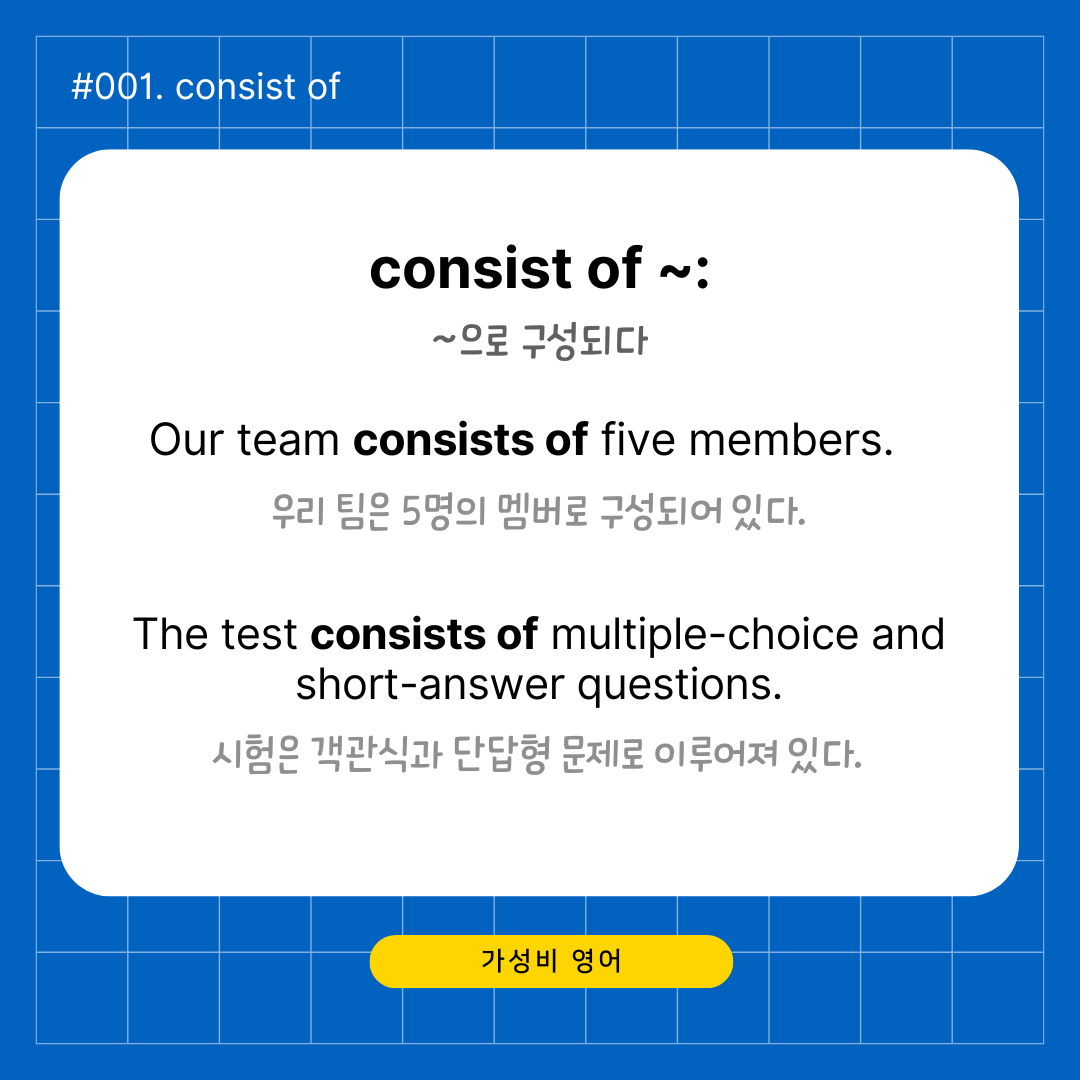 #001. consist of

consist of ~:

~으로 구성되다

Our team consists of five members.

우리 팀은 5명의 멤버로 구성되어 있다.

The test consists of multiple-choice and short-answer questions.

시험은 객관식과 단답형 문제로 이루어져 있다.

가성비 영어